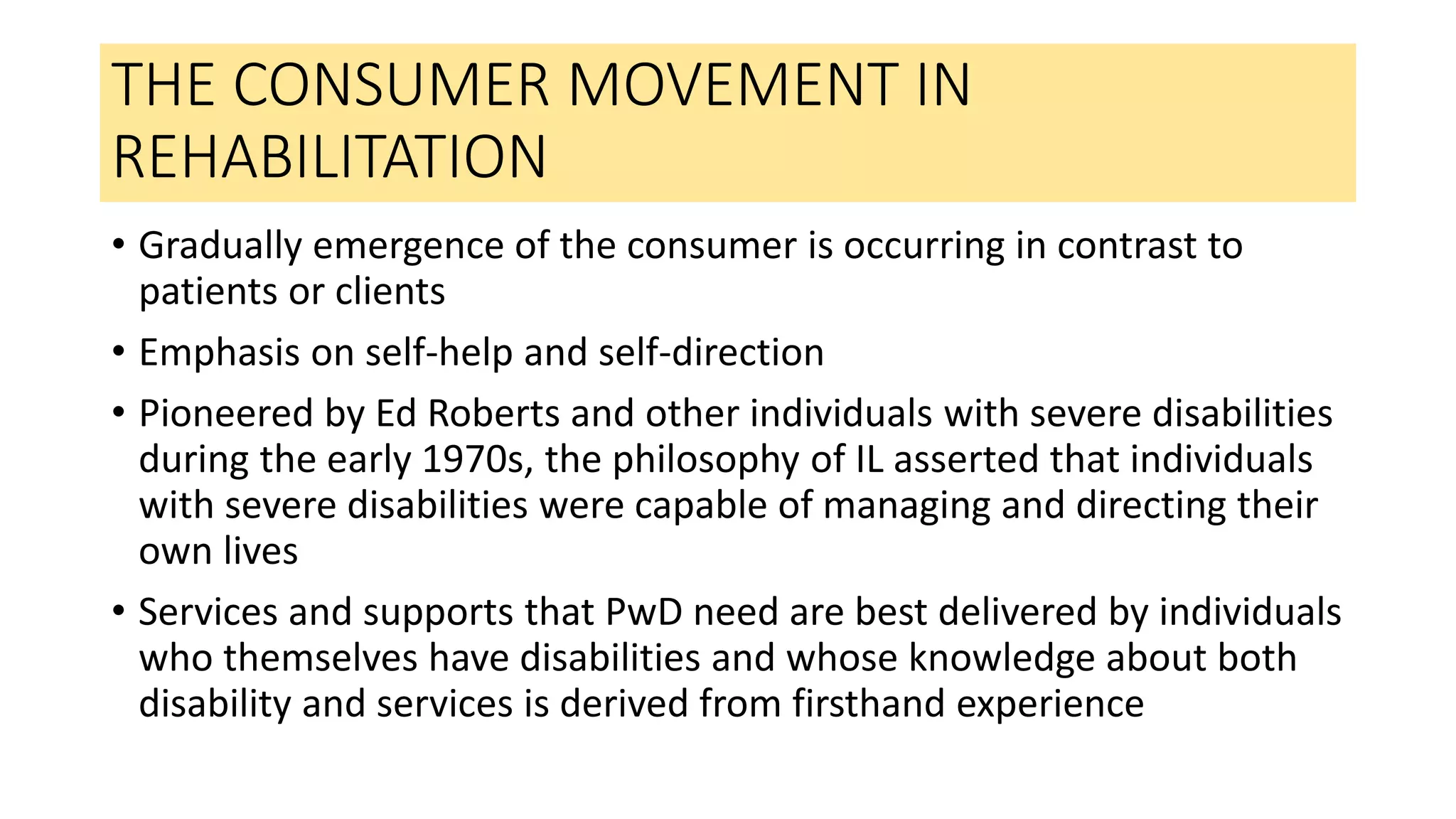 THE CONSUMER MOVEMENT IN REHABILITATION

• Gradually emergence of the consumer is occurring in contrast to patients or clients

• Emphasis on self-help and self-direction

• Pioneered by Ed Roberts and other individuals with severe disabilities during the early 1970s, the philosophy of IL asserted that individuals with severe disabilities were capable of managing and directing their own lives

• Services and supports that PwD need are best delivered by individuals who themselves have disabilities and whose knowledge about both disability and services is derived from firsthand experience